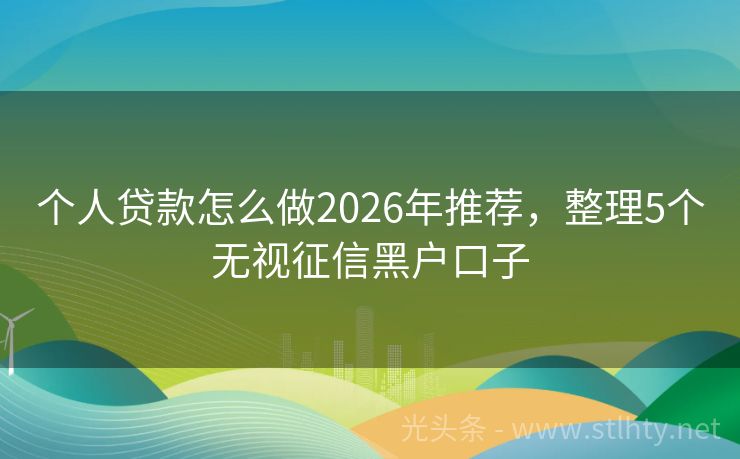 个人贷款怎么做2026年推荐，整理5个无视征信黑户口子

光头条 - www.stlhty.net